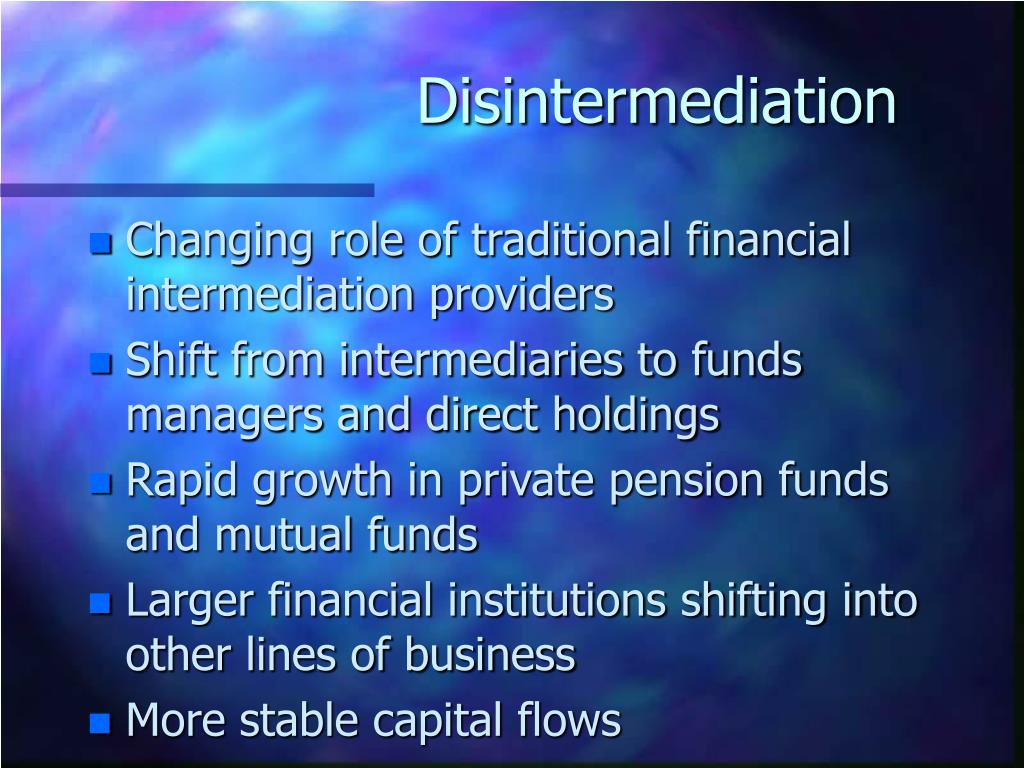 Disintermediation

- Changing role of traditional financial intermediation providers
- Shift from intermediaries to funds managers and direct holdings
- Rapid growth in private pension funds and mutual funds
- Larger financial institutions shifting into other lines of business
- More stable capital flows